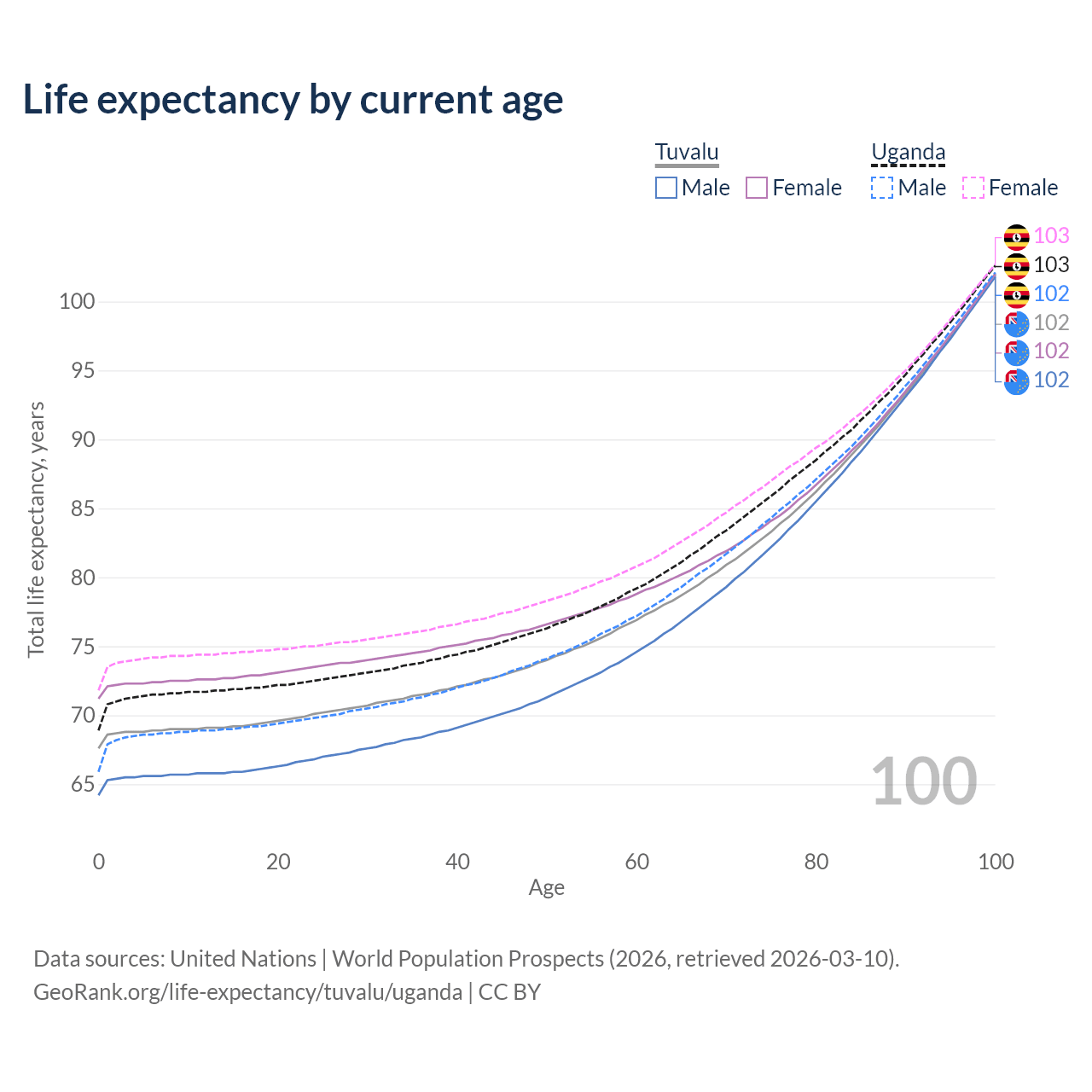 Life expectancy by current age

Tuvalu
Male
Female

Uganda
Male
Female

103
103
102
102
102
102

Total life expectancy, years

100
95
90
85
80
75
70
65

100

0
20
40
60
80
100
Age

Data sources: United Nations | World Population Prospects (2026, retrieved 2026-03-10).
GeoRank.org/life-expectancy/tuvalu/uganda | CC BY